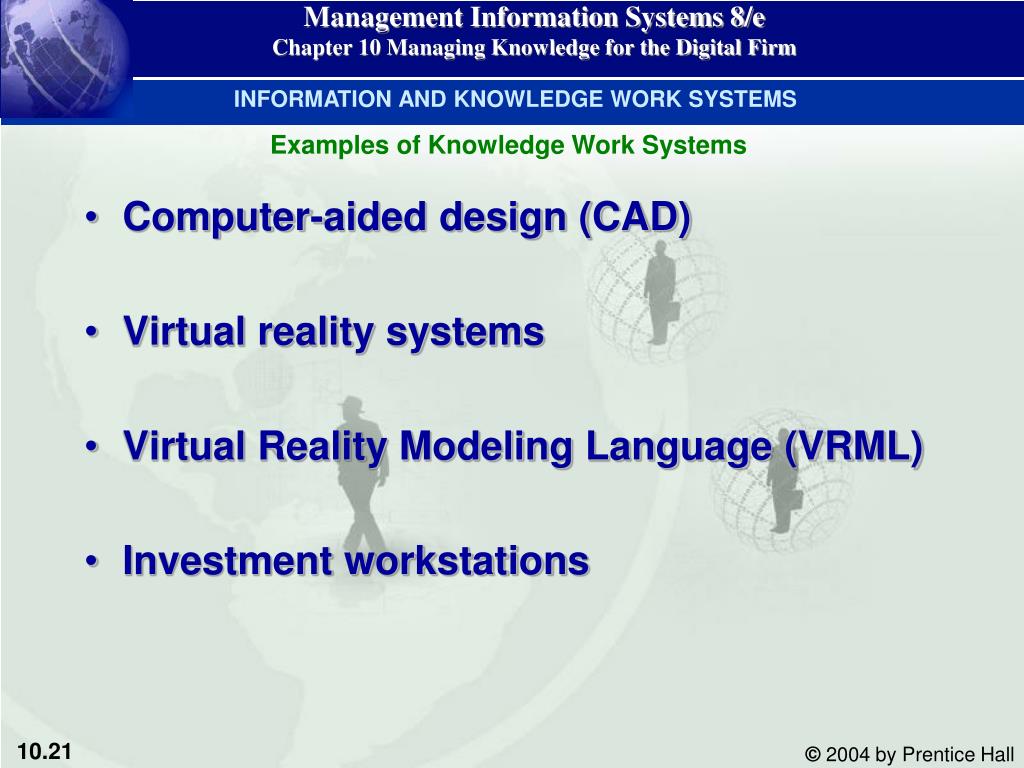 Management Information Systems 8/e
Chapter 10 Managing Knowledge for the Digital Firm

INFORMATION AND KNOWLEDGE WORK SYSTEMS

Examples of Knowledge Work Systems

• Computer-aided design (CAD)

• Virtual reality systems

• Virtual Reality Modeling Language (VRML)

• Investment workstations

10.21

© 2004 by Prentice Hall